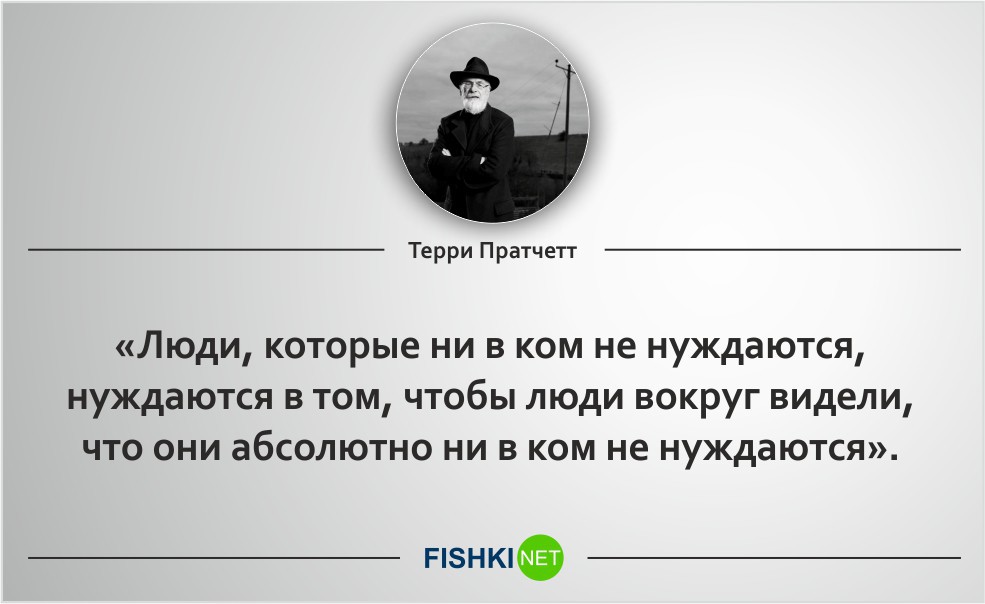 Терри Пратчетт

«Люди, которые ни в ком не нуждаются, нуждаются в том, чтобы люди вокруг видели, что они абсолютно ни в ком не нуждаются».

FISHKI NET